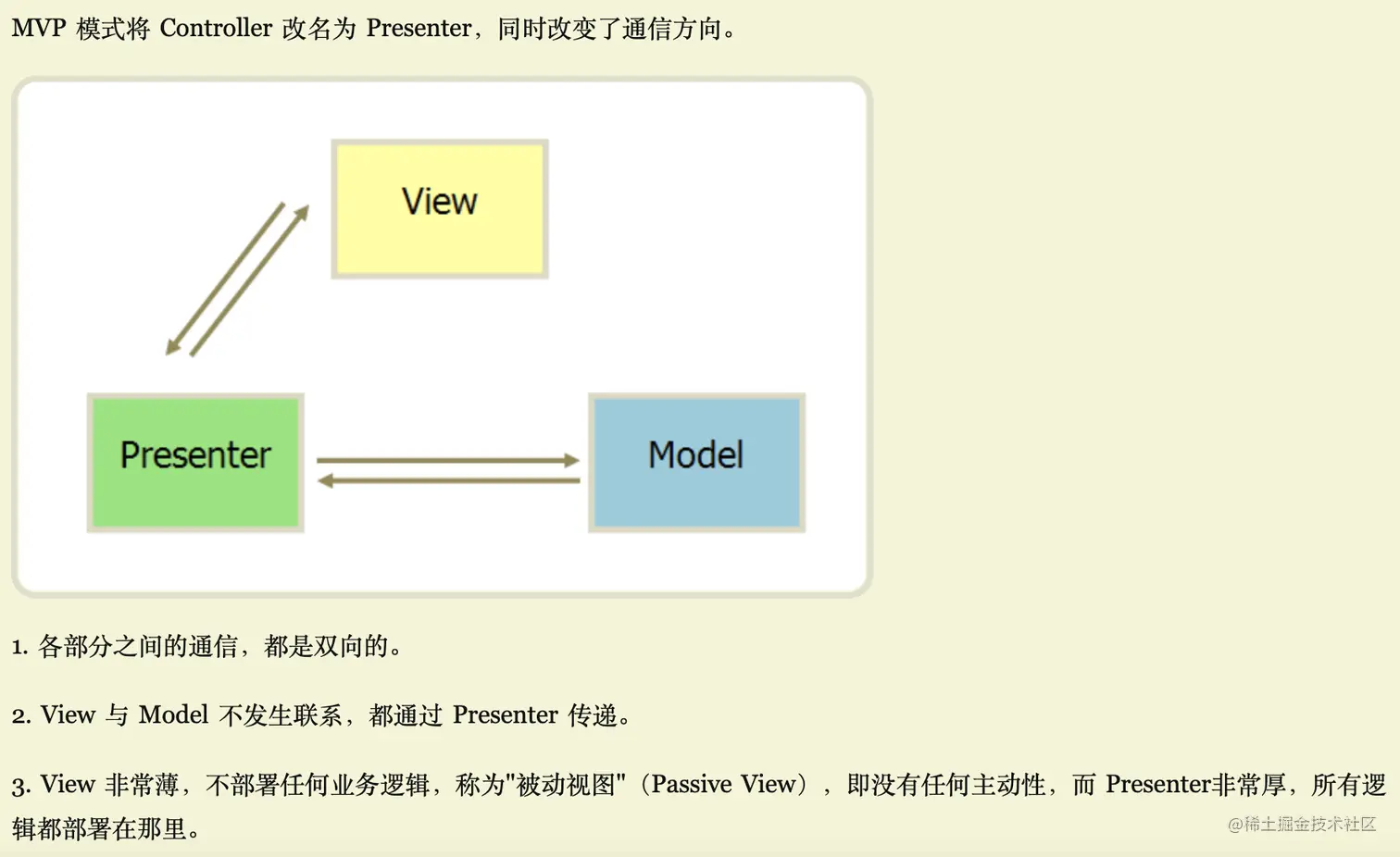 MVP 模式将 Controller 改名为 Presenter，同时改变了通信方向。

View

Presenter

Model

1. 各部分之间的通信，都是双向的。

2. View 与 Model 不发生联系，都通过 Presenter 传递。

3. View 非常薄，不部署任何业务逻辑，称为"被动视图"（Passive View），即没有任何主动性，而 Presenter非常厚，所有逻辑都部署在那里。

@稀土掘金技术社区